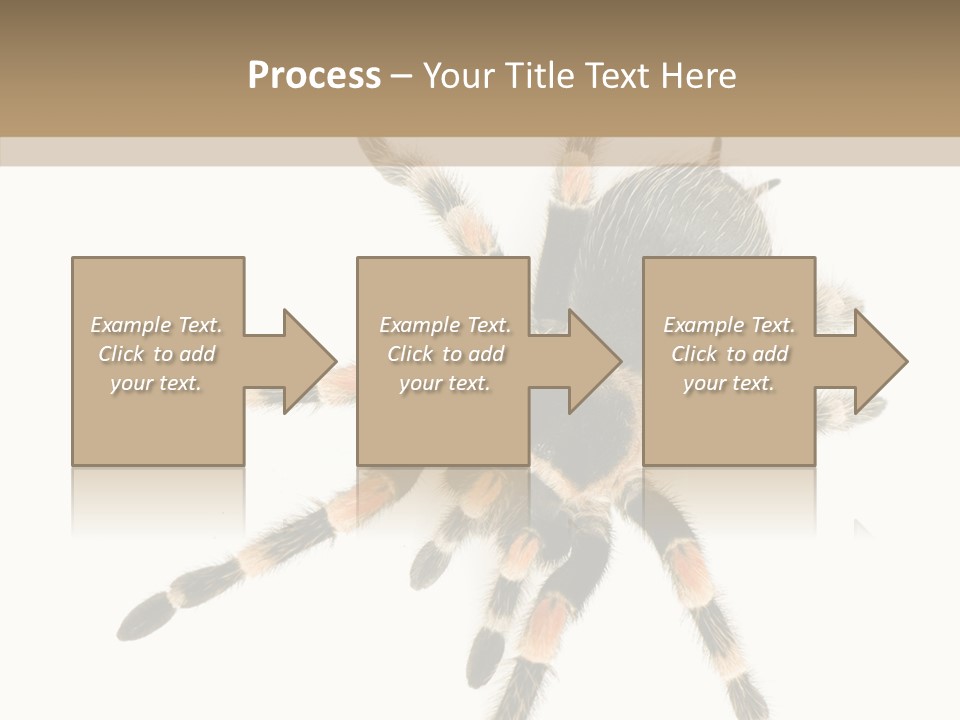 Process – Your Title Text Here

Example Text. Click to add your text.

Example Text. Click to add your text.

Example Text. Click to add your text.